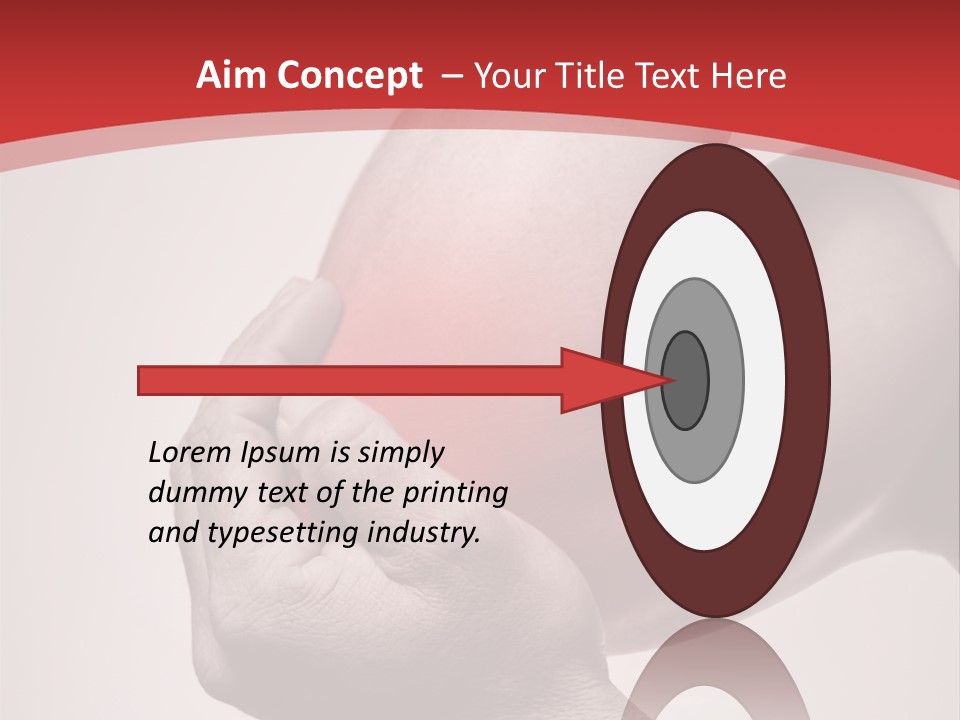 Aim Concept – Your Title Text Here

Lorem Ipsum is simply dummy text of the printing and typesetting industry.